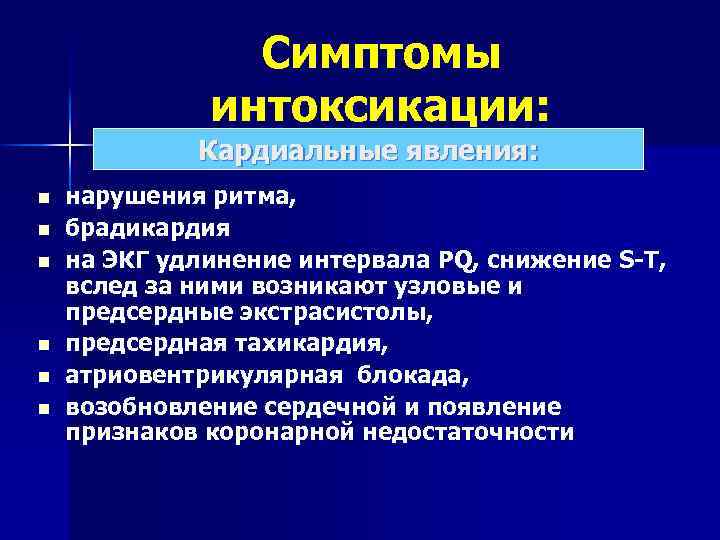 Симптомы интоксикации:

Кардиальные явления:

- нарушения ритма,
- брадикардия
- на ЭКГ удлинение интервала PQ, снижение S-T, вслед за ними возникают узловые и предсердные экстрасистолы,
- предсердная тахикардия,
- атриовентрикулярная блокада,
- возобновление сердечной и появление признаков коронарной недостаточности